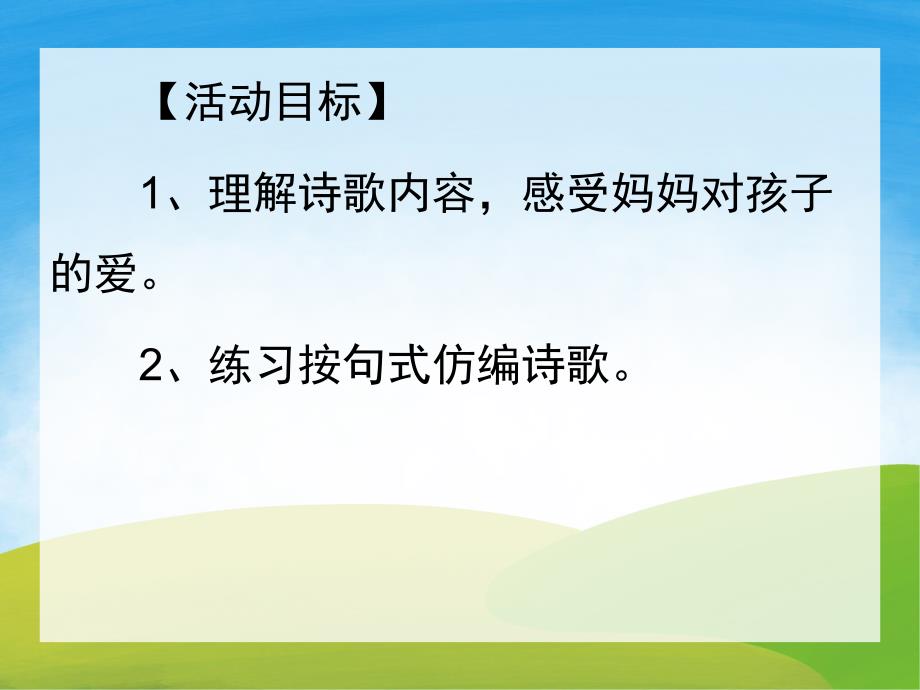 【活动目标】

1、理解诗歌内容，感受妈妈对孩子的爱。

2、练习按句式仿编诗歌。